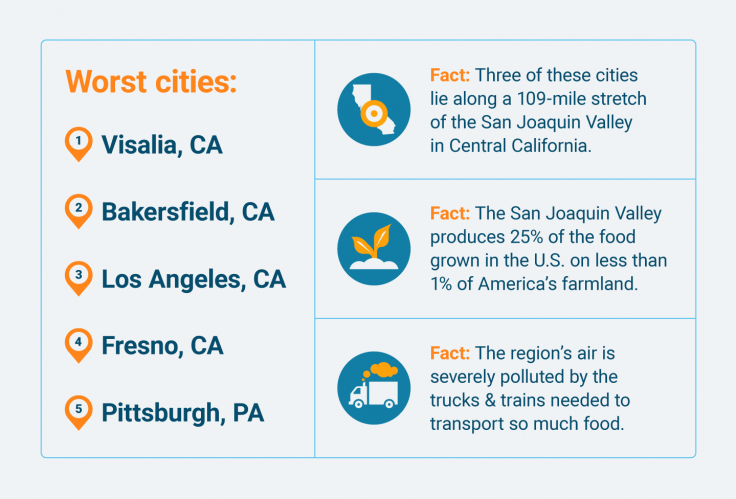 Worst cities:

1 Visalia, CA

2 Bakersfield, CA

3 Los Angeles, CA

4 Fresno, CA

5 Pittsburgh, PA

Fact: Three of these cities lie along a 109-mile stretch of the San Joaquin Valley in Central California.

Fact: The San Joaquin Valley produces 25% of the food grown in the U.S. on less than 1% of America's farmland.

Fact: The region's air is severely polluted by the trucks & trains needed to transport so much food.